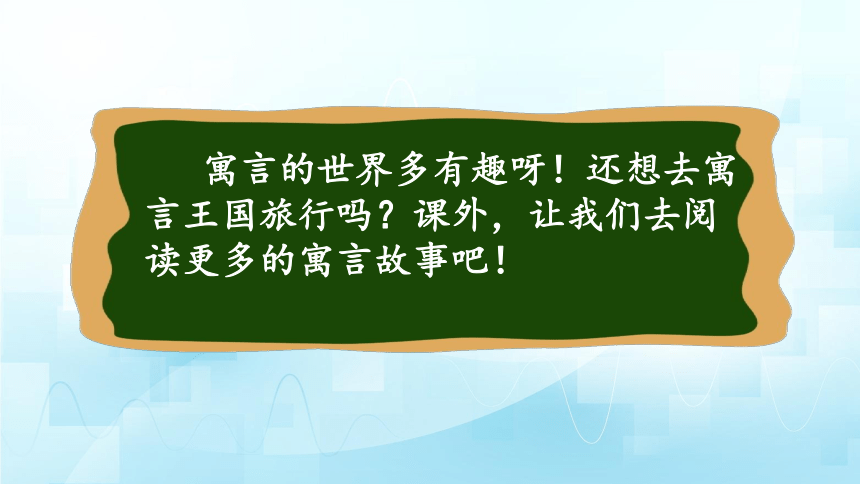 寓言的世界多有趣呀！还想去寓言王国旅行吗？课外，让我们去阅读更多的寓言故事吧！